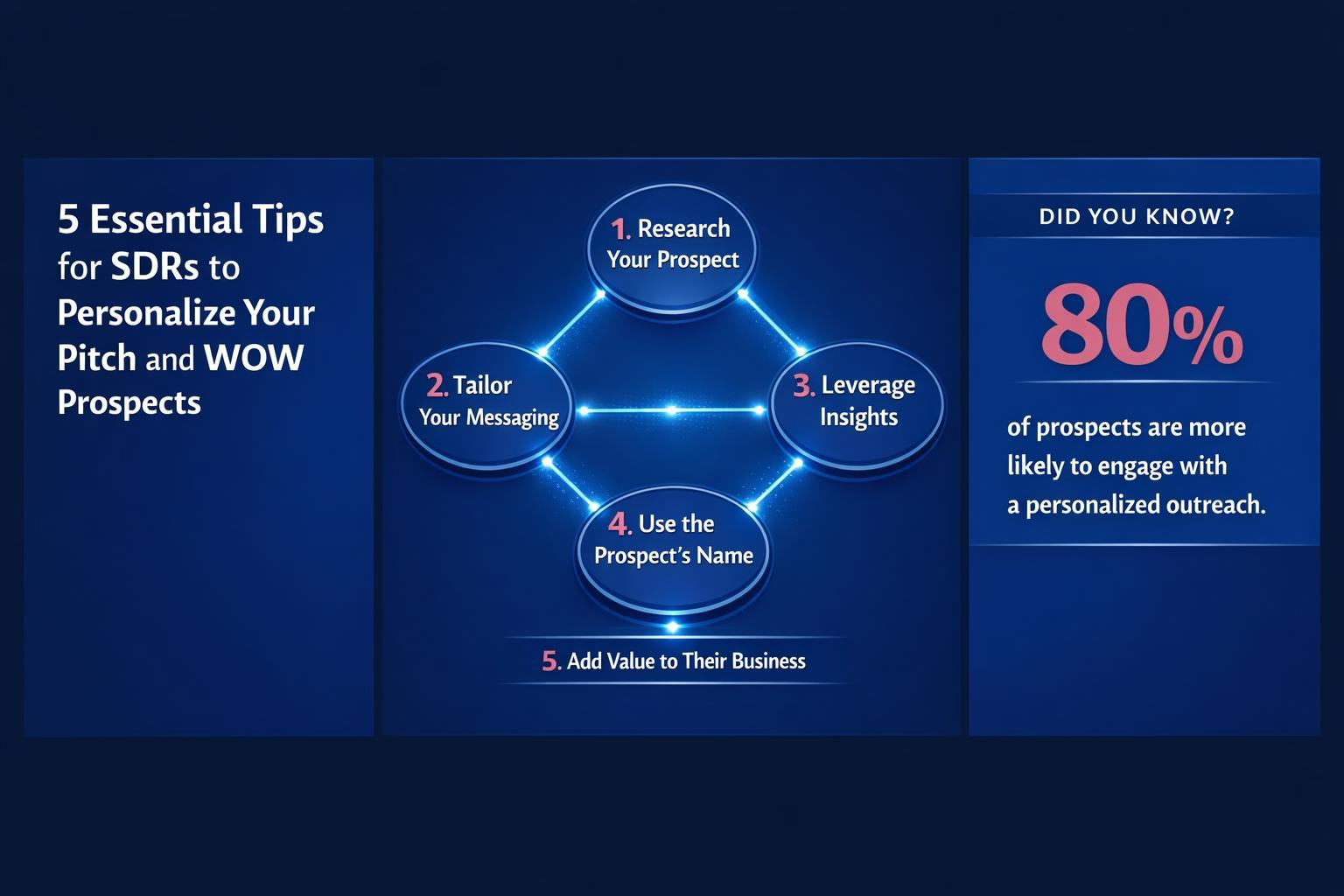 5 Essential Tips for SDRs to Personalize Your Pitch and WOW Prospects

1. Research Your Prospect

2. Tailor Your Messaging

3. Leverage Insights

4. Use the Prospect's Name

5. Add Value to Their Business

DID YOU KNOW?

80%

of prospects are more likely to engage with a personalized outreach.